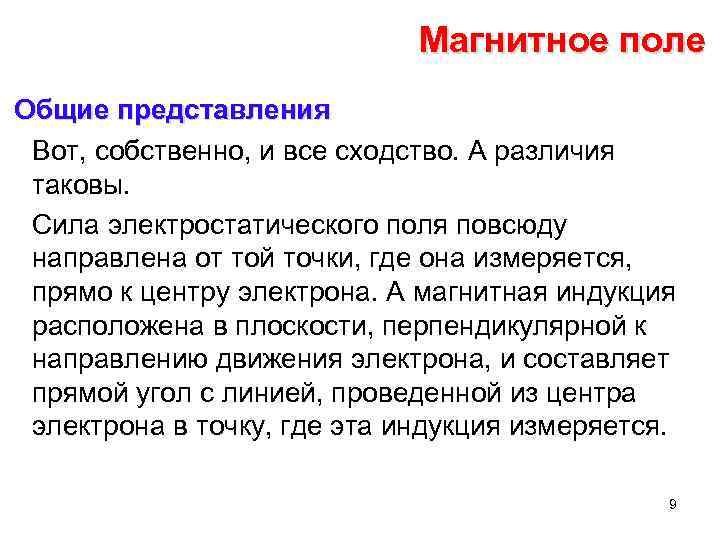 Магнитное поле

Общие представления

Вот, собственно, и все сходство. А различия таковы.

Сила электростатического поля повсюду направлена от той точки, где она измеряется, прямо к центру электрона. А магнитная индукция расположена в плоскости, перпендикулярной к направлению движения электрона, и составляет прямой угол с линией, проведенной из центра электрона в точку, где эта индукция измеряется.

9